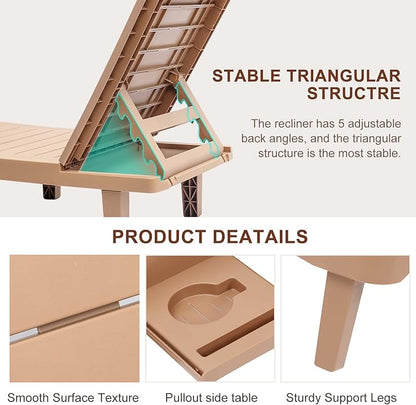 STABLE TRIANGULAR STRUCTRE

The recliner has 5 adjustable back angles, and the triangular structure is the most stable.

PRODUCT DEATAILS

Smooth Surface Texture

Pullout side table

Sturdy Support Legs